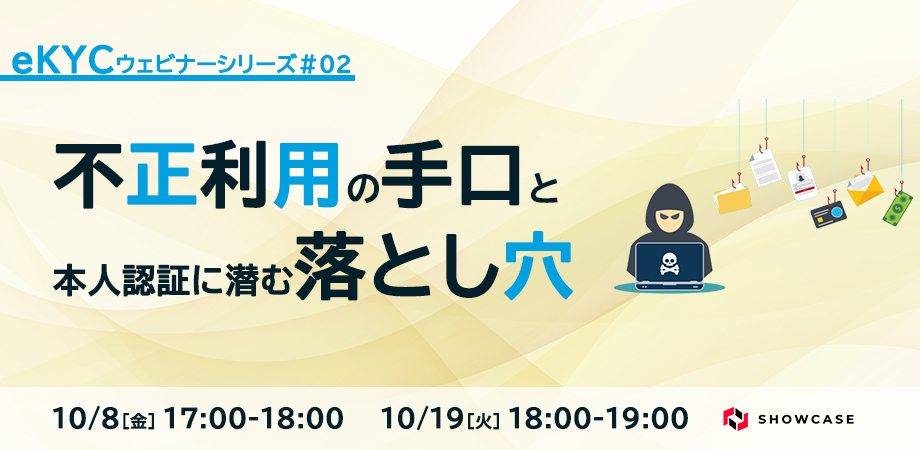 eKYCウェビナーシリーズ＃02

不正利用の手口と
本人認証に潜む落とし穴

10/8[金] 17:00-18:00　10/19[火] 18:00-19:00

SHOWCASE